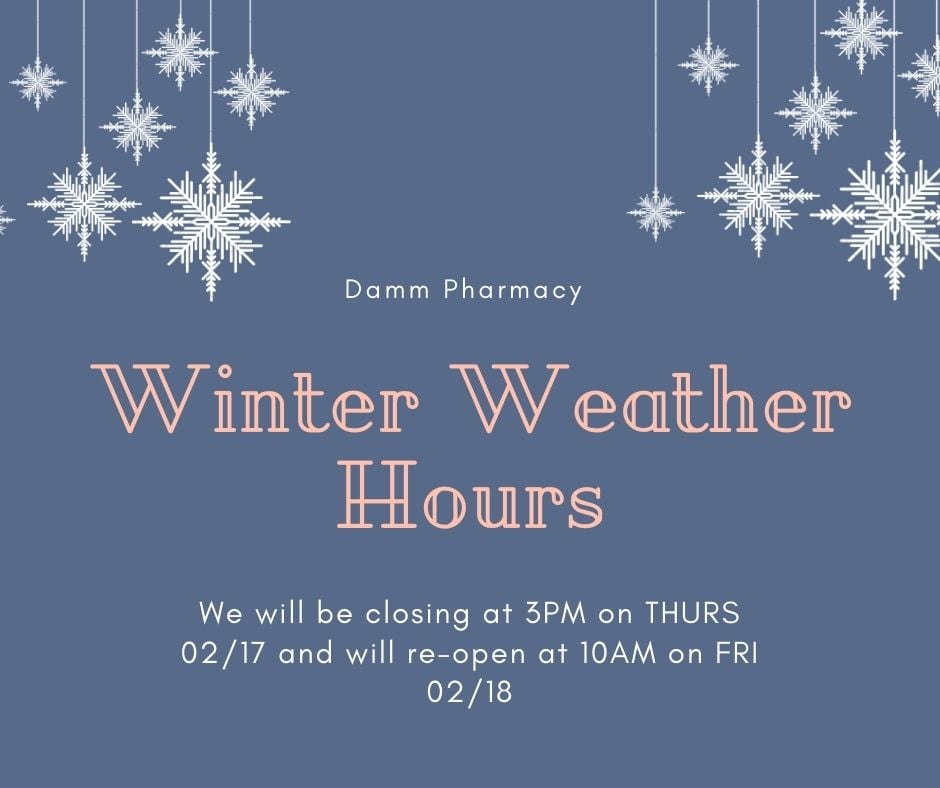 Damm Pharmacy

Winter Weather Hours

We will be closing at 3PM on THURS 02/17 and will re-open at 10AM on FRI 02/18